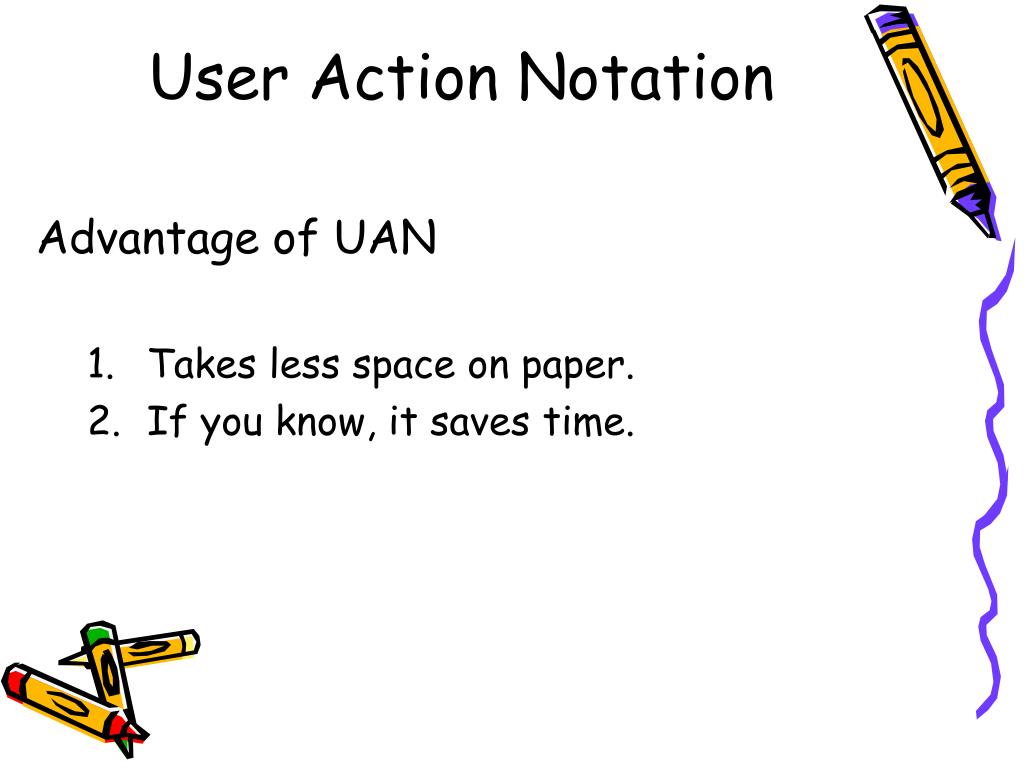 User Action Notation

Advantage of UAN

1. Takes less space on paper.
2. If you know, it saves time.